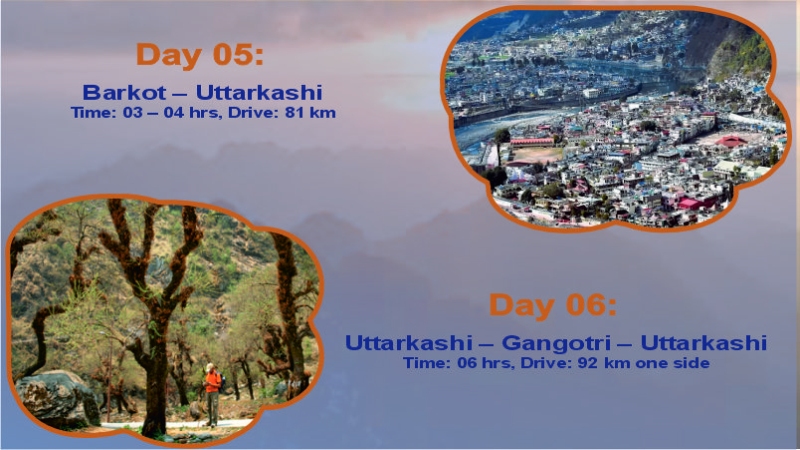 Day 05:

Barkot – Uttarkashi
Time: 03 – 04 hrs, Drive: 81 km

Day 06:

Uttarkashi – Gangotri – Uttarkashi
Time: 06 hrs, Drive: 92 km one side